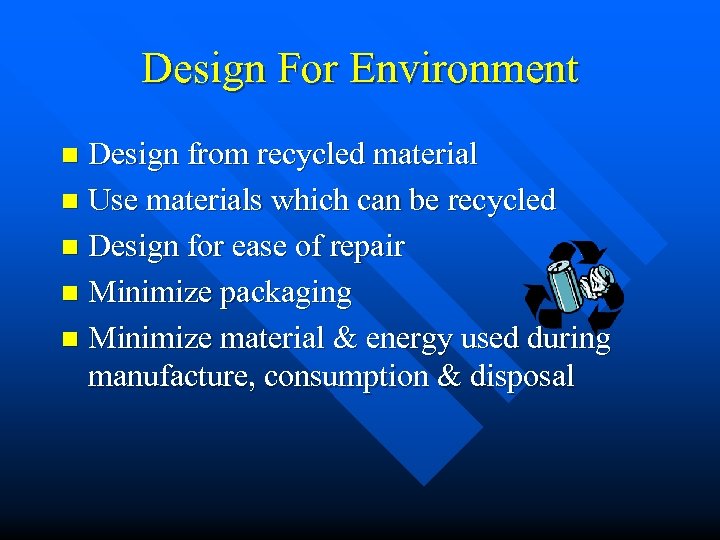 Design For Environment

- Design from recycled material
- Use materials which can be recycled
- Design for ease of repair
- Minimize packaging
- Minimize material & energy used during manufacture, consumption & disposal